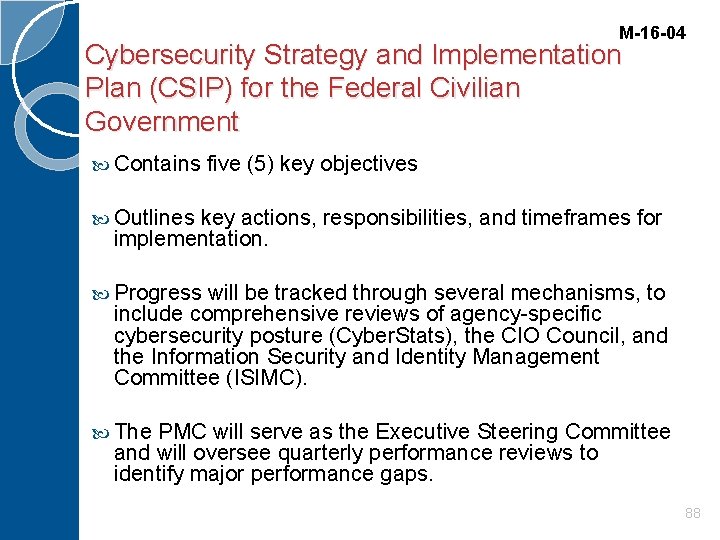 M-16-04

Cybersecurity Strategy and Implementation Plan (CSIP) for the Federal Civilian Government

Contains five (5) key objectives

Outlines key actions, responsibilities, and timeframes for implementation.

Progress will be tracked through several mechanisms, to include comprehensive reviews of agency-specific cybersecurity posture (CyberStats), the CIO Council, and the Information Security and Identity Management Committee (ISIMC).

The PMC will serve as the Executive Steering Committee and will oversee quarterly performance reviews to identify major performance gaps.

88